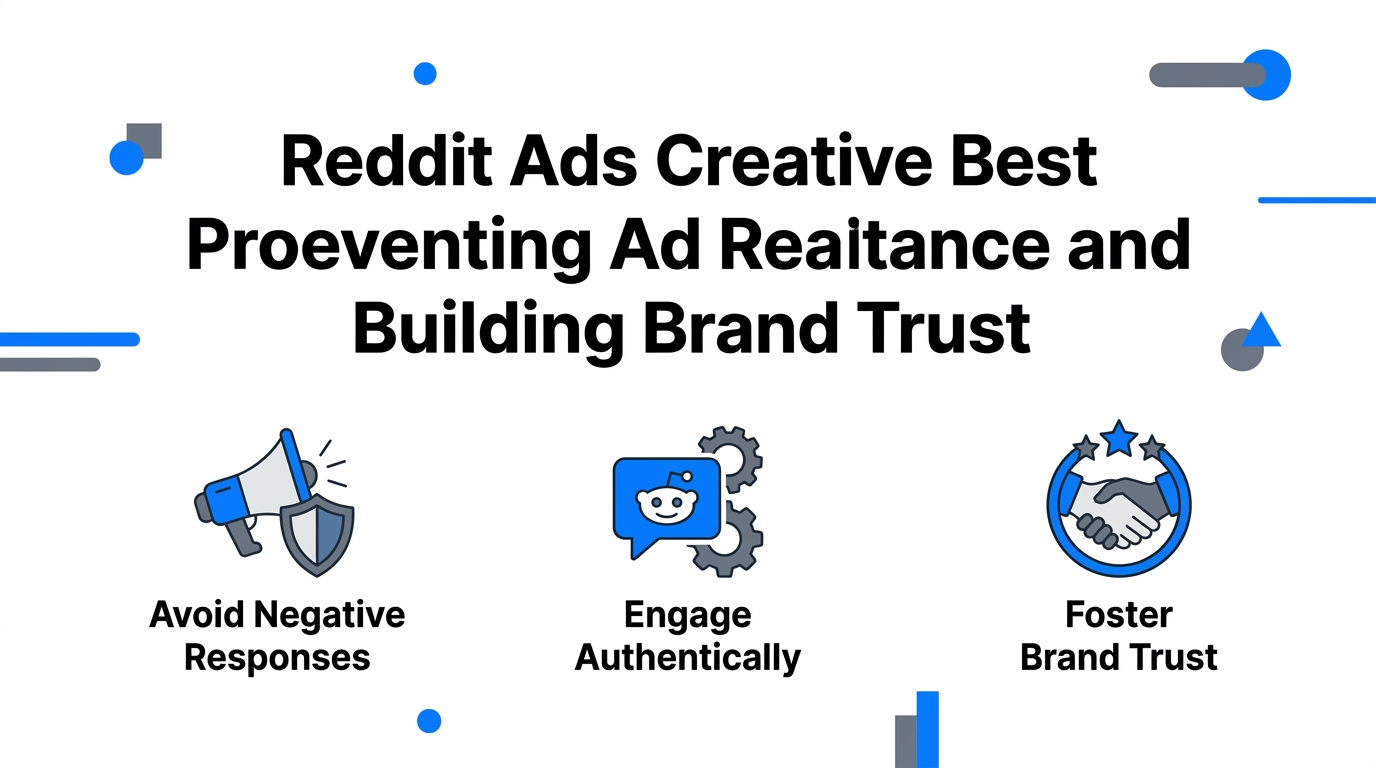 Reddit Ads Creative Best Proeventing Ad Reaitance and Building Brand Trust

Avoid Negative Responses

Engage Authentically

Foster Brand Trust